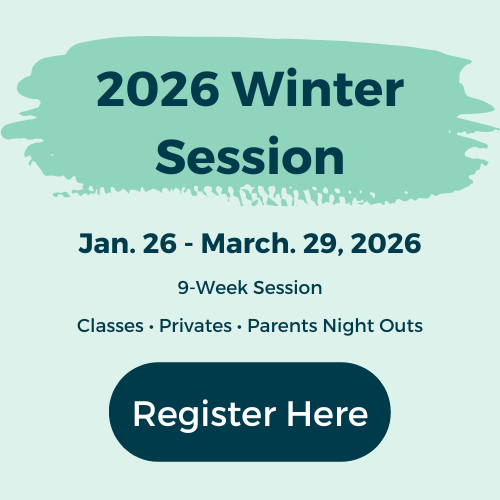 2026 Winter Session

Jan. 26 - March. 29, 2026

9-Week Session

Classes • Privates • Parents Night Outs

Register Here